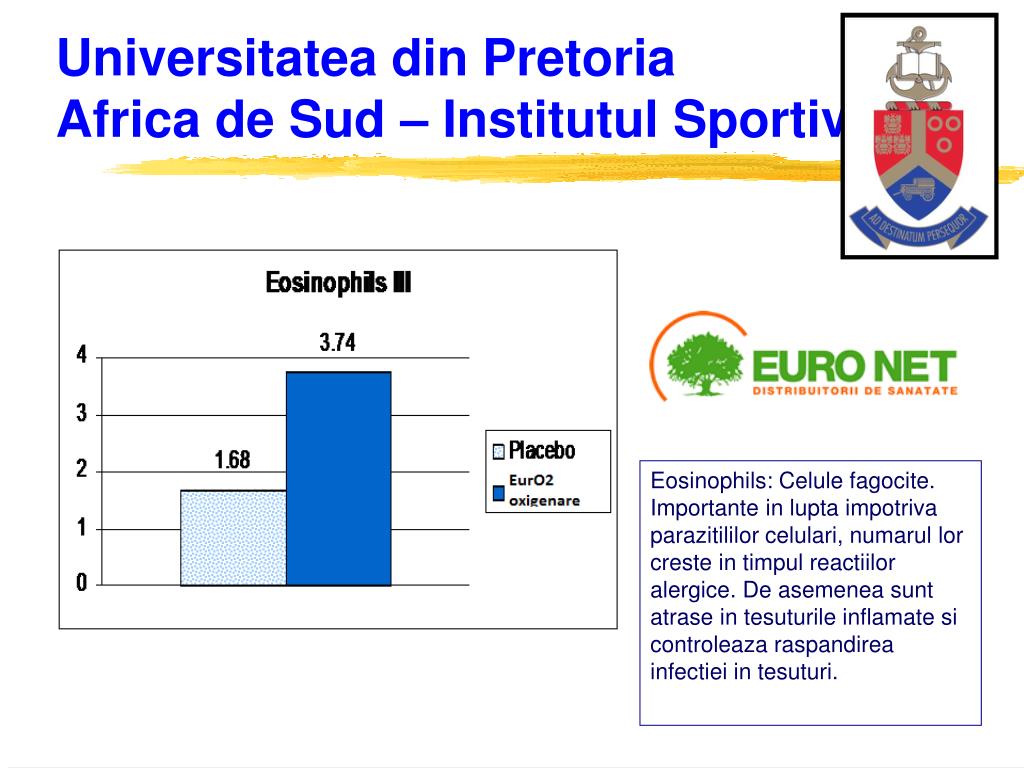 Universitatea din Pretoria
Africa de Sud – Institutul Sportiv

AD DESTINATUM PERSEQUOR

Eosinophils III

3.74

1.68

4
3
2
1
0

Placebo
EurO2 oxigenare

EURO NET
DISTRIBUITORII DE SANATATE

Eosinophils: Celule fagocite. Importante in lupta impotriva parazitililor celulari, numarul lor creste in timpul reactiilor alergice. De asemenea sunt atrase in tesuturile inflamate si controleaza raspandirea infectiei in tesuturi.